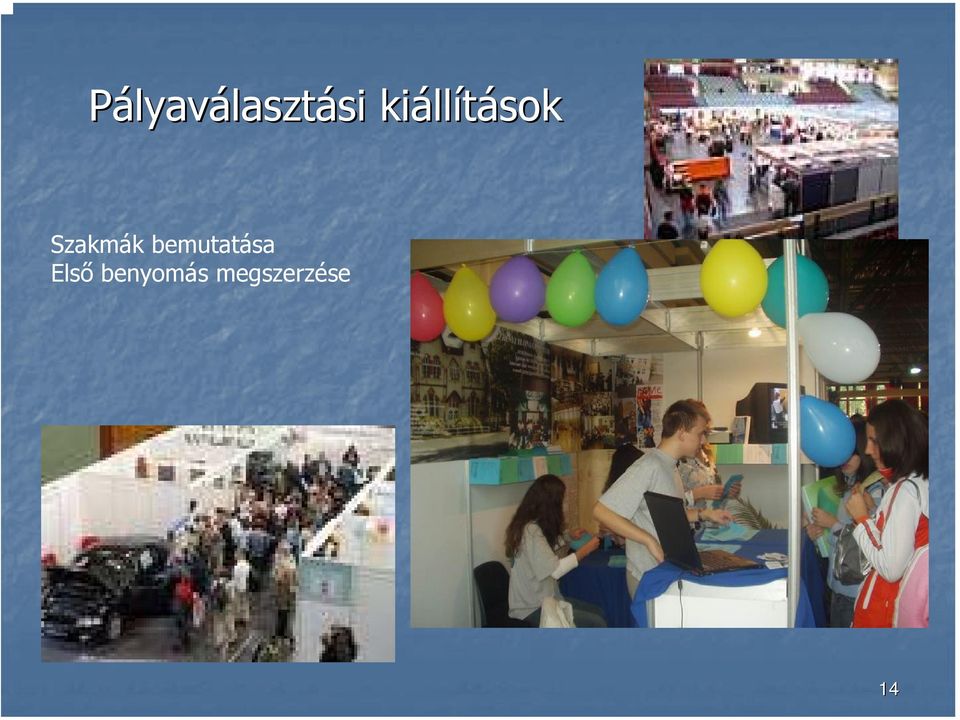 Pályaválasztási kiállítások

Szakmák bemutatása
Első benyomás megszerzése

14